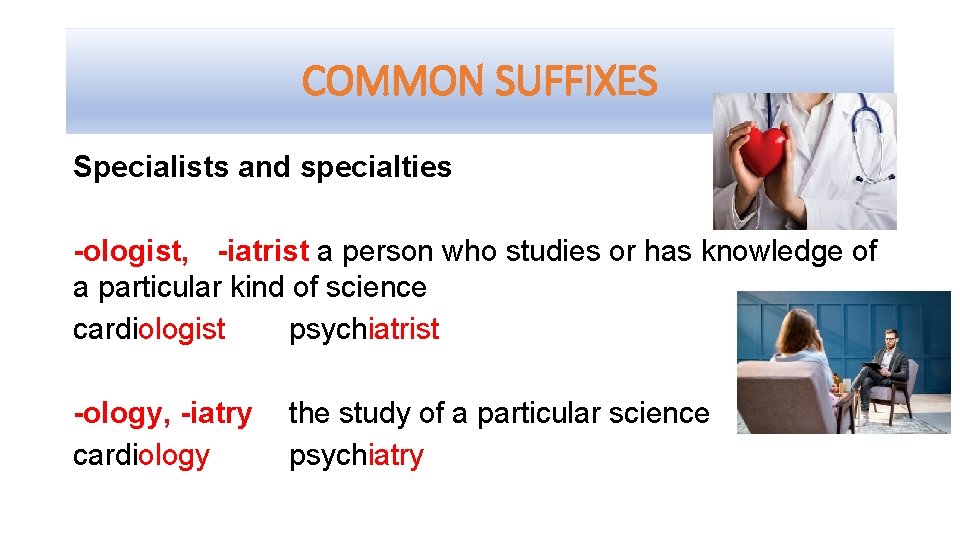 COMMON SUFFIXES

Specialists and specialties

-ologist, -iatrist a person who studies or has knowledge of a particular kind of science
cardiologist psychiatrist

-ology, -iatry the study of a particular science
cardiology psychiatry